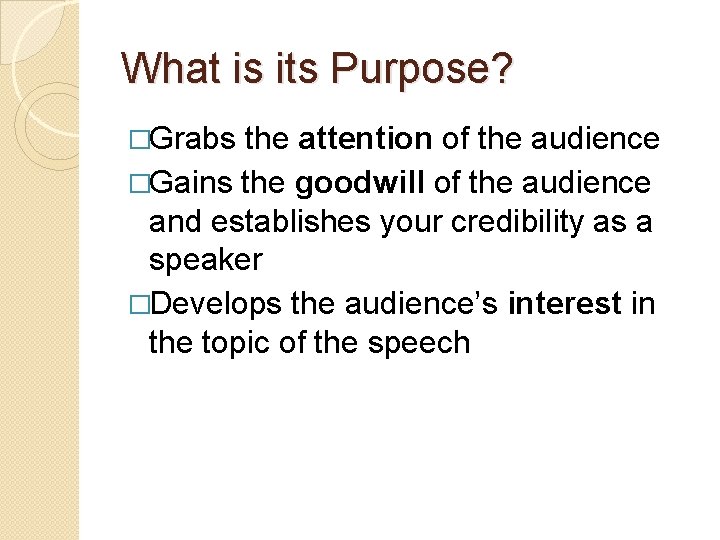 What is its Purpose?

□Grabs the attention of the audience

□Gains the goodwill of the audience and establishes your credibility as a speaker

□Develops the audience's interest in the topic of the speech